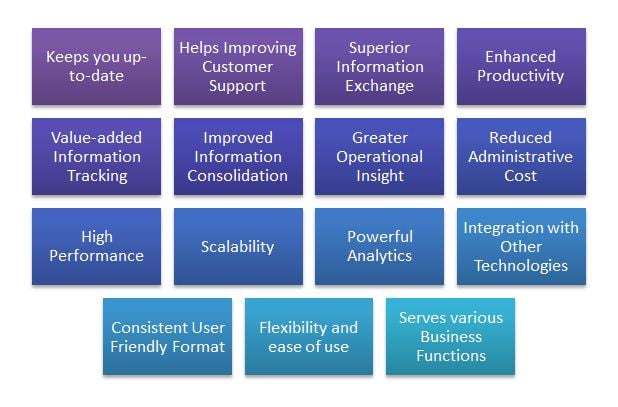 Keeps you up-to-date

Helps Improving Customer Support

Superior Information Exchange

Enhanced Productivity

Value-added Information Tracking

Improved Information Consolidation

Greater Operational Insight

Reduced Administrative Cost

High Performance

Scalability

Powerful Analytics

Integration with Other Technologies

Consistent User Friendly Format

Flexibility and ease of use

Serves various Business Functions